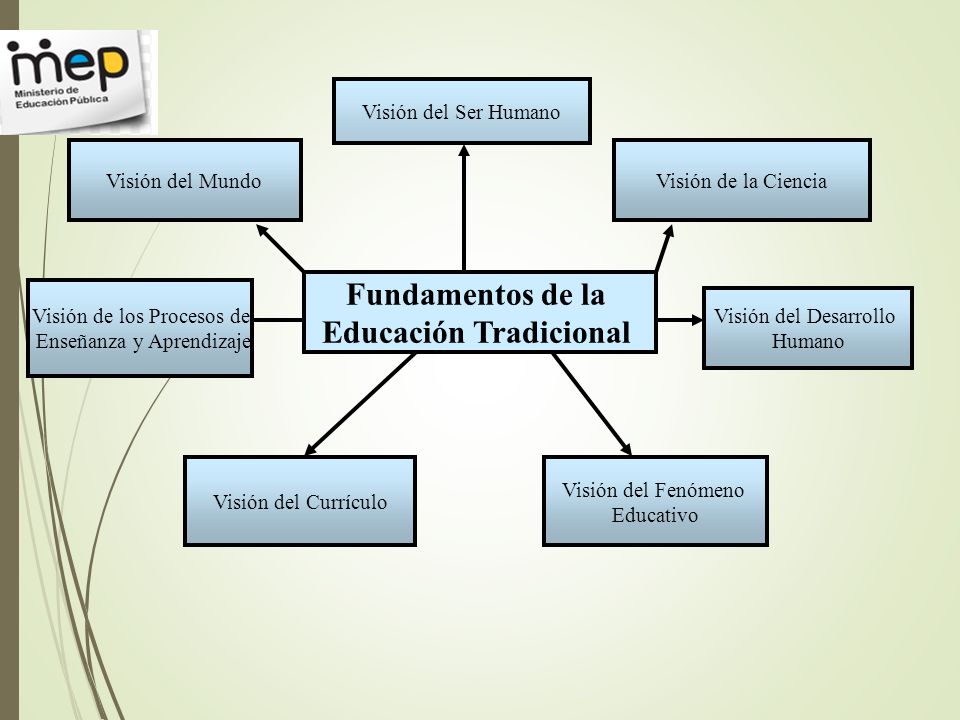 mep
Ministerio de Educación Pública

Visión del Ser Humano

Visión del Mundo

Visión de la Ciencia

Visión de los Procesos de Enseñanza y Aprendizaje

Fundamentos de la Educación Tradicional

Visión del Desarrollo Humano

Visión del Currículo

Visión del Fenómeno Educativo